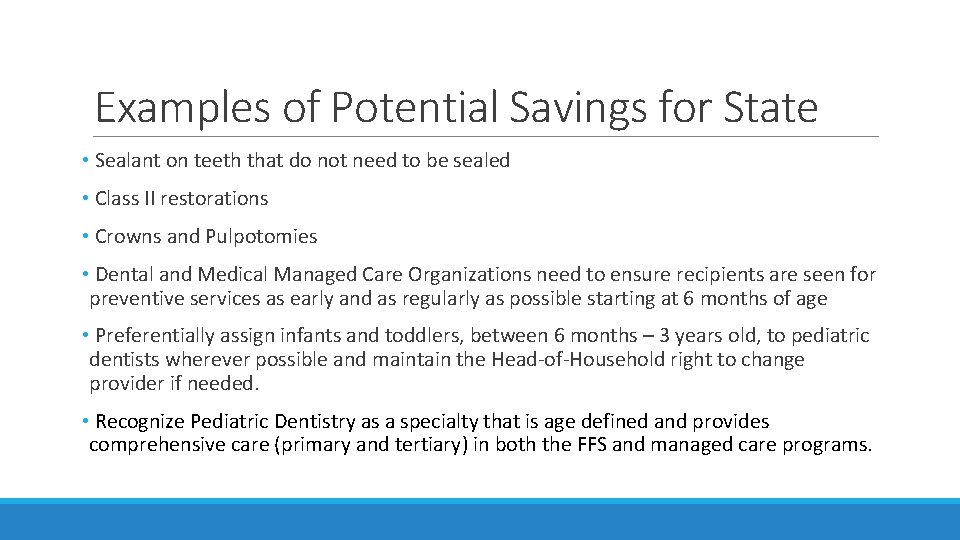 Examples of Potential Savings for State

• Sealant on teeth that do not need to be sealed

• Class II restorations

• Crowns and Pulpotomies

• Dental and Medical Managed Care Organizations need to ensure recipients are seen for preventive services as early and as regularly as possible starting at 6 months of age

• Preferentially assign infants and toddlers, between 6 months – 3 years old, to pediatric dentists wherever possible and maintain the Head-of-Household right to change provider if needed.

• Recognize Pediatric Dentistry as a specialty that is age defined and provides comprehensive care (primary and tertiary) in both the FFS and managed care programs.